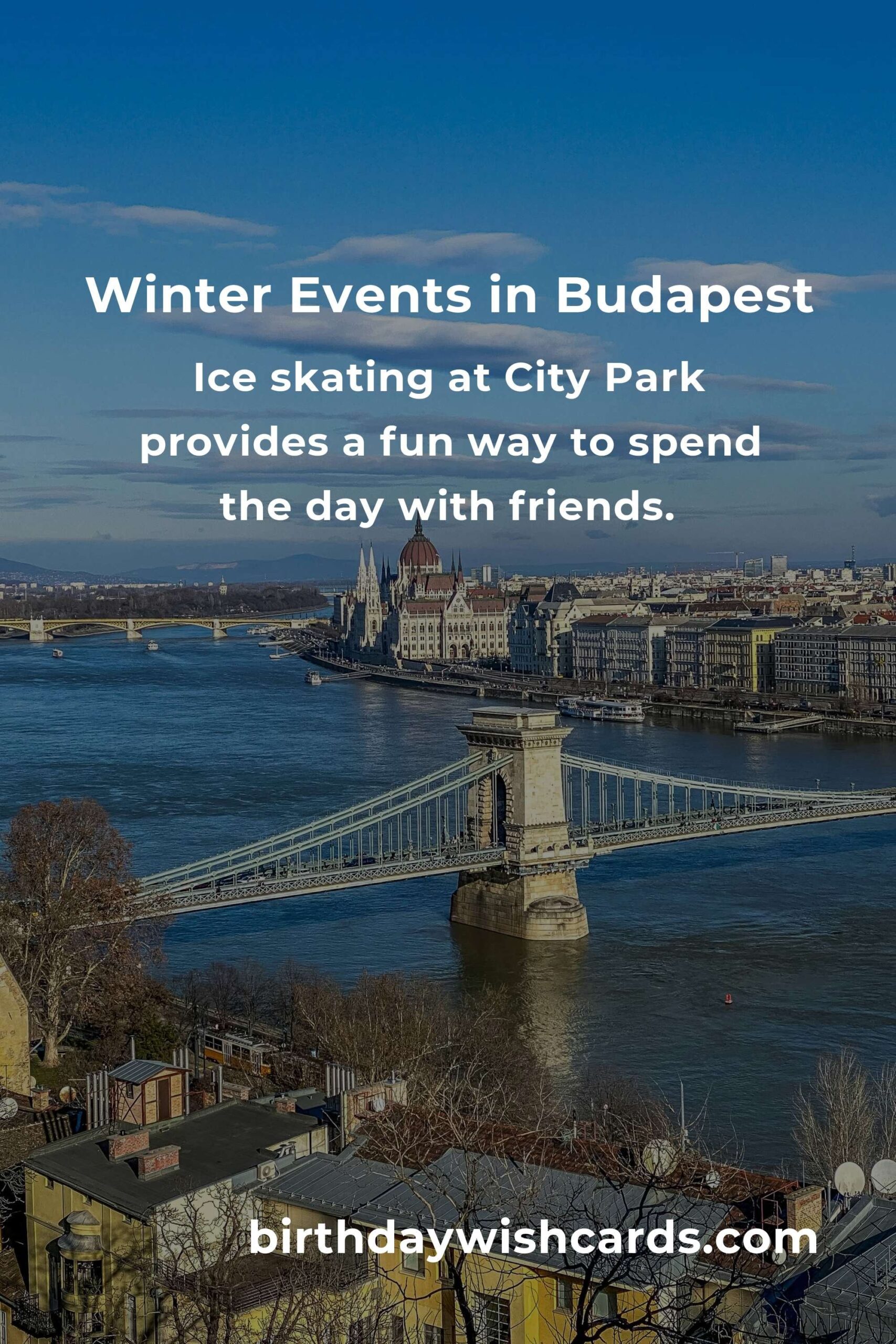 Winter Events in Budapest

Ice skating at City Park provides a fun way to spend the day with friends.

birthdaywishcards.com